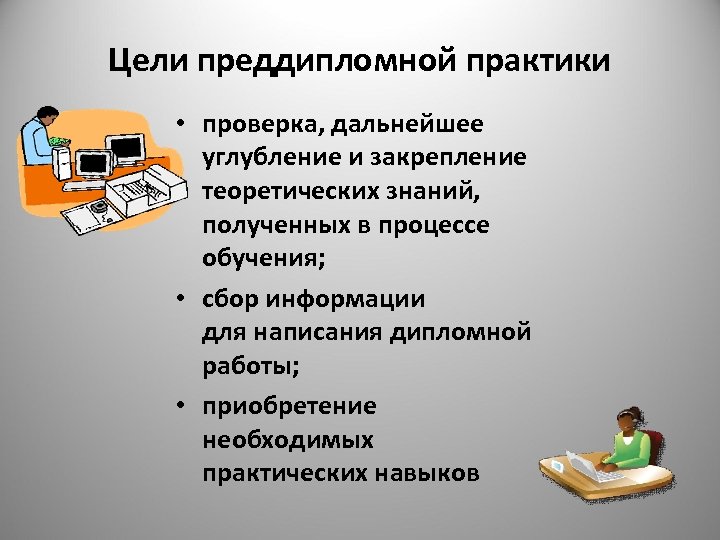 Цели преддипломной практики

• проверка, дальнейшее углубление и закрепление теоретических знаний, полученных в процессе обучения;

• сбор информации для написания дипломной работы;

• приобретение необходимых практических навыков